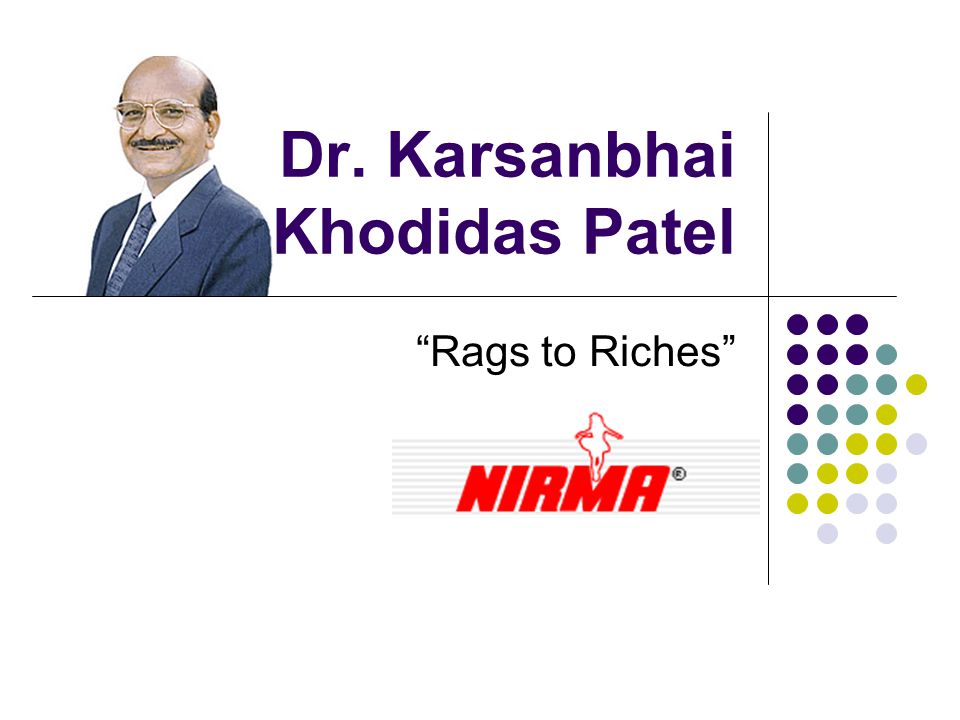 Dr. Karsanbhai Khodidas Patel

“Rags to Riches”

NIRMA®